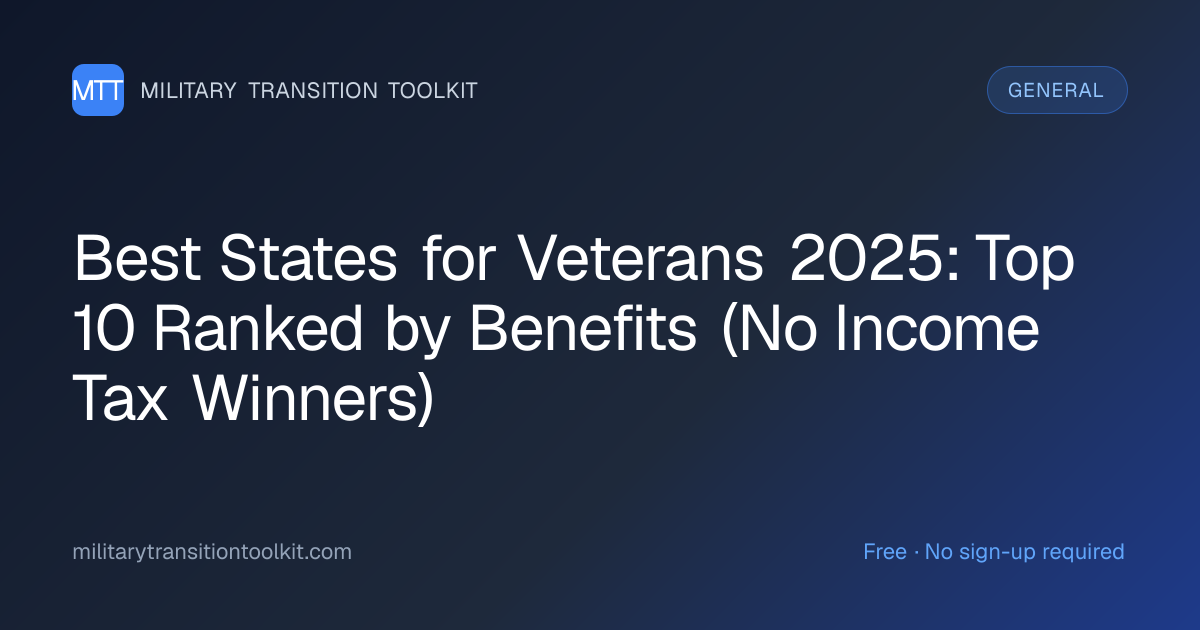 MTT MILITARY TRANSITION TOOLKIT

GENERAL

Best States for Veterans 2025: Top 10 Ranked by Benefits (No Income Tax Winners)

militarytransitiontoolkit.com

Free · No sign-up required